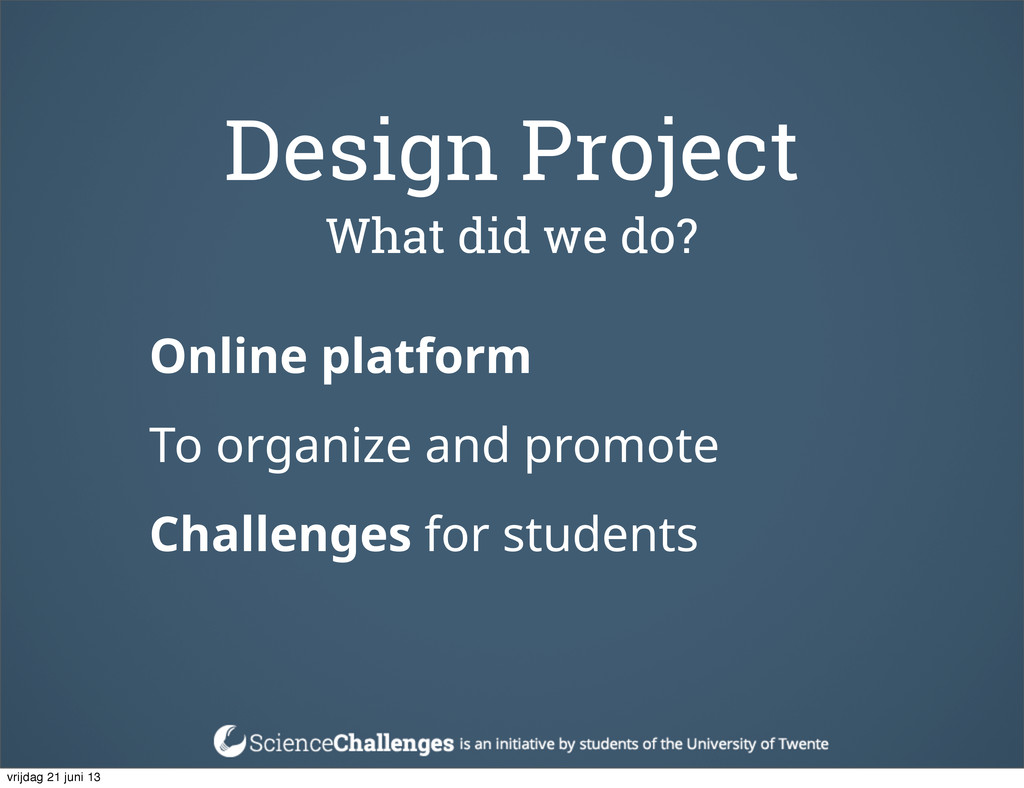 Design Project

What did we do?

Online platform

To organize and promote

Challenges for students

ScienceChallenges is an initiative by students of the University of Twente

vrijdag 21 juni 13